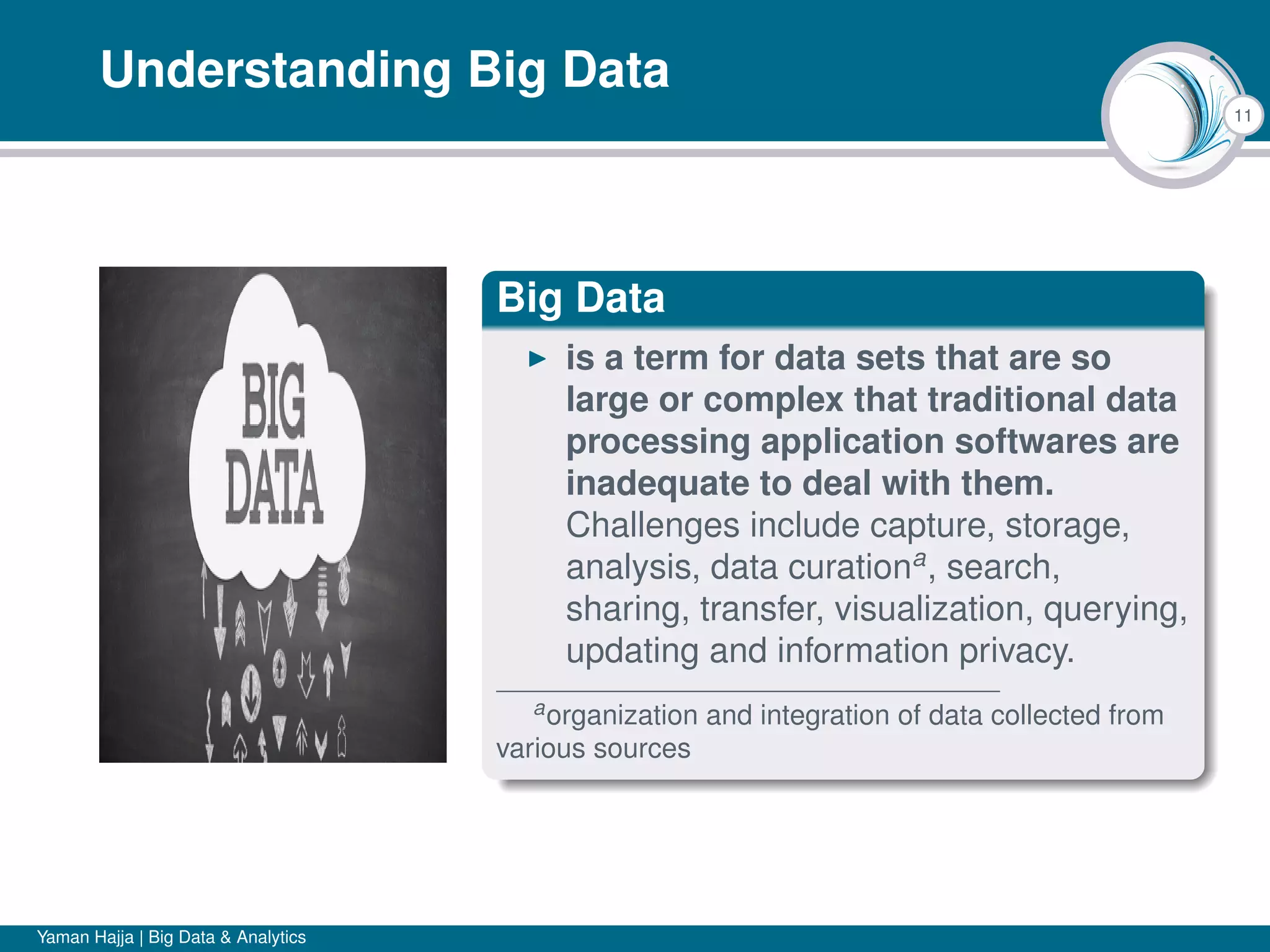 Understanding Big Data

11

BIG DATA

Big Data

▶ is a term for data sets that are so large or complex that traditional data processing application softwares are inadequate to deal with them. Challenges include capture, storage, analysis, data curation$^a$, search, sharing, transfer, visualization, querying, updating and information privacy.

$^a$organization and integration of data collected from various sources

Yaman Hajja | Big Data & Analytics